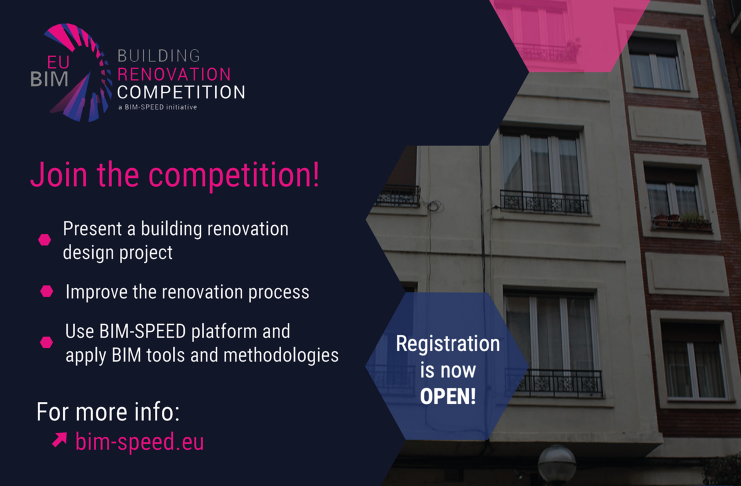 EU BIM

BUILDING RENOVATION COMPETITION
a BIM-SPEED initiative

Join the competition!

Present a building renovation design project

Improve the renovation process

Use BIM-SPEED platform and apply BIM tools and methodologies

For more info:
bim-speed.eu

Registration is now OPEN!